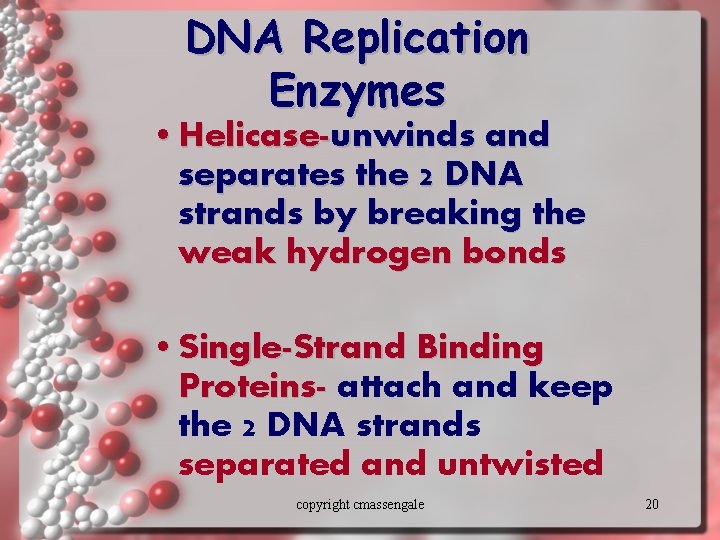 DNA Replication Enzymes

• Helicase-unwinds and separates the 2 DNA strands by breaking the weak hydrogen bonds

• Single-Strand Binding Proteins- attach and keep the 2 DNA strands separated and untwisted

copyright cmassengale

20